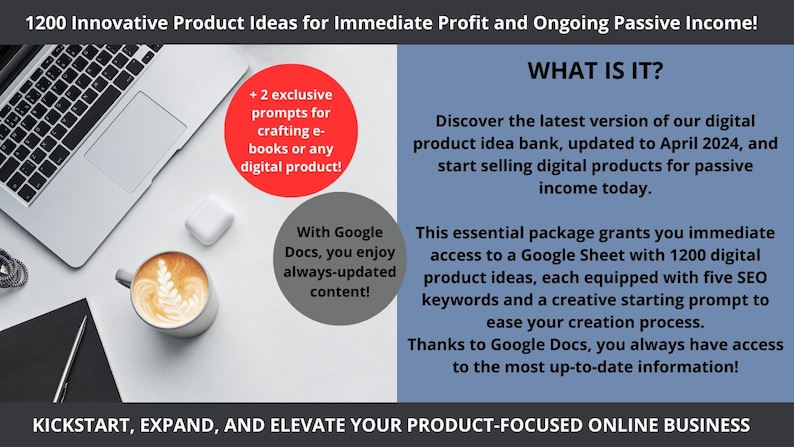 1200 Innovative Product Ideas for Immediate Profit and Ongoing Passive Income!

+ 2 exclusive prompts for crafting e-books or any digital product!

With Google Docs, you enjoy always-updated content!

WHAT IS IT?

Discover the latest version of our digital product idea bank, updated to April 2024, and start selling digital products for passive income today.

This essential package grants you immediate access to a Google Sheet with 1200 digital product ideas, each equipped with five SEO keywords and a creative starting prompt to ease your creation process.
Thanks to Google Docs, you always have access to the most up-to-date information!

KICKSTART, EXPAND, AND ELEVATE YOUR PRODUCT-FOCUSED ONLINE BUSINESS